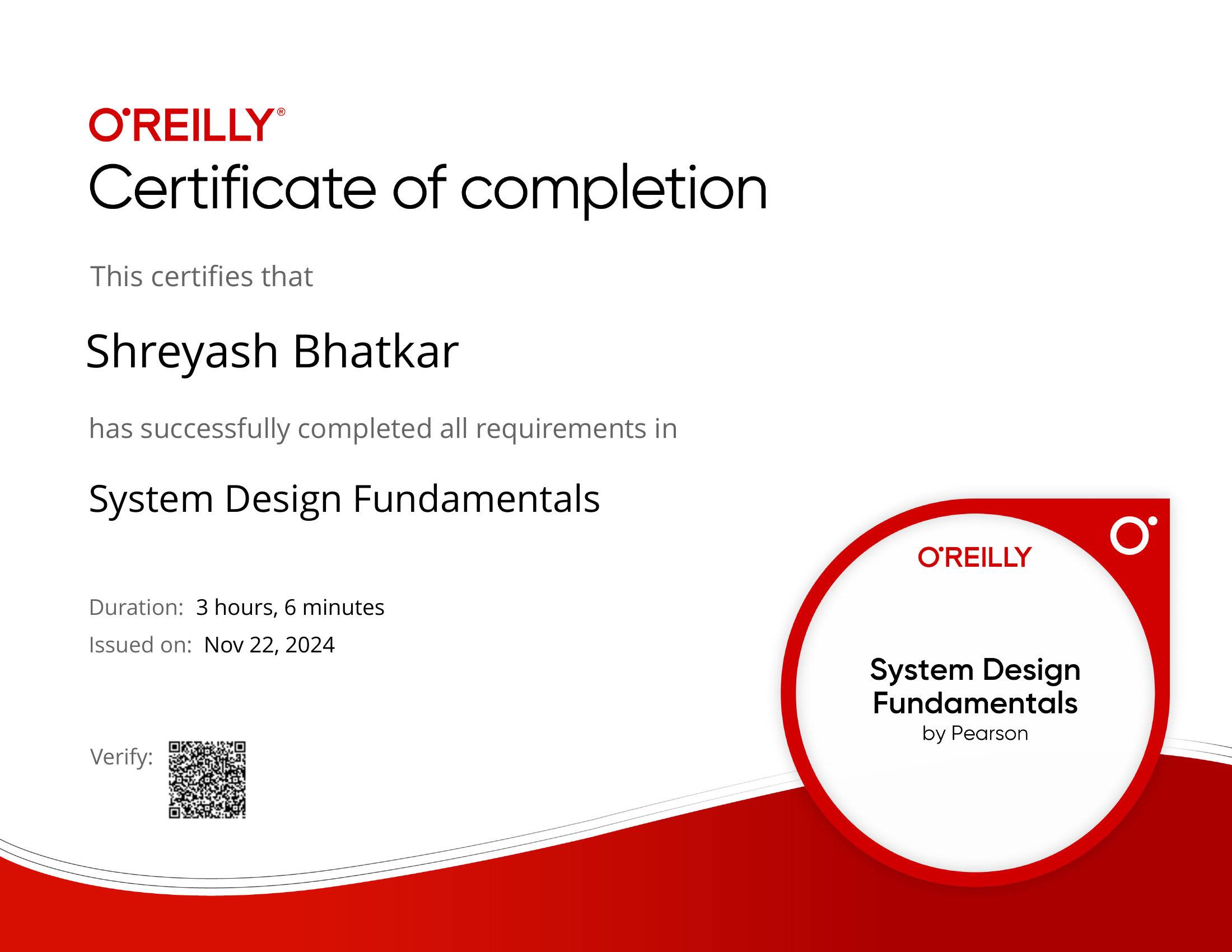 O'REILLY®

Certificate of completion

This certifies that

Shreyash Bhatkar

has successfully completed all requirements in

System Design Fundamentals

Duration: 3 hours, 6 minutes

Issued on: Nov 22, 2024

Verify:

O'REILLY

System Design Fundamentals
by Pearson